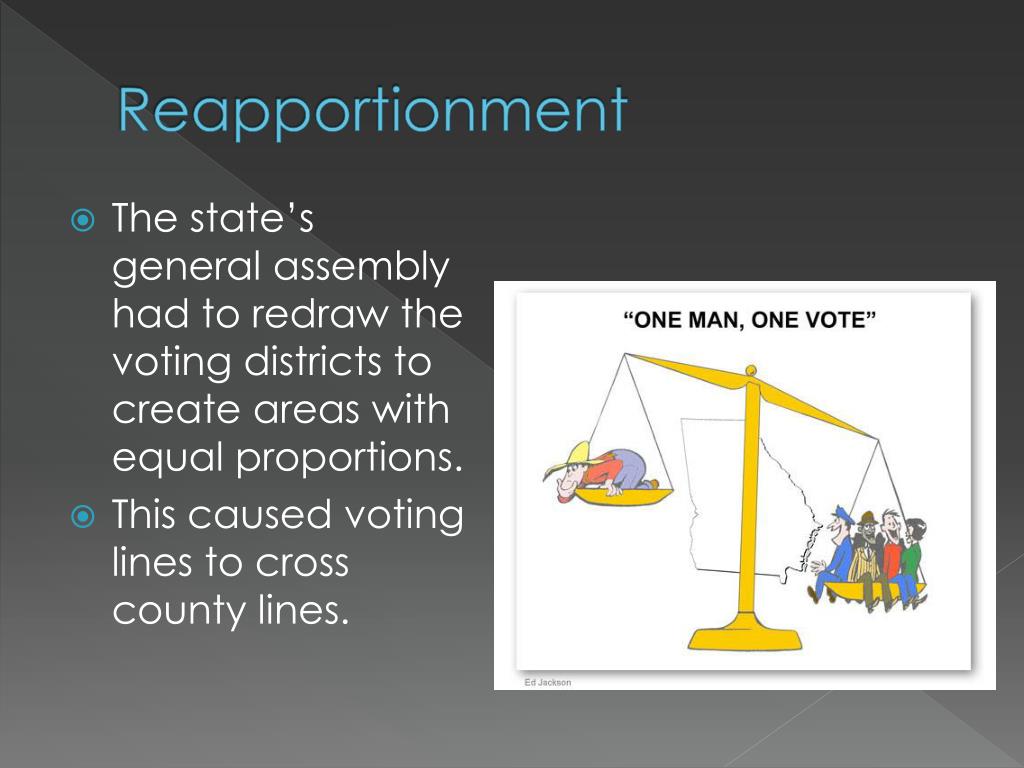 Reapportionment

The state's general assembly had to redraw the voting districts to create areas with equal proportions.

This caused voting lines to cross county lines.

"ONE MAN, ONE VOTE"

Ed Jackson